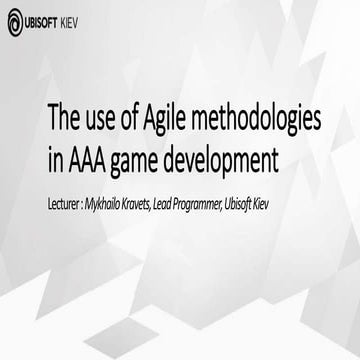 UBISOFT KIEV

The use of Agile methodologies in AAA game development

Lecturer : Mykhailo Kravets, Lead Programmer, Ubisoft Kiev